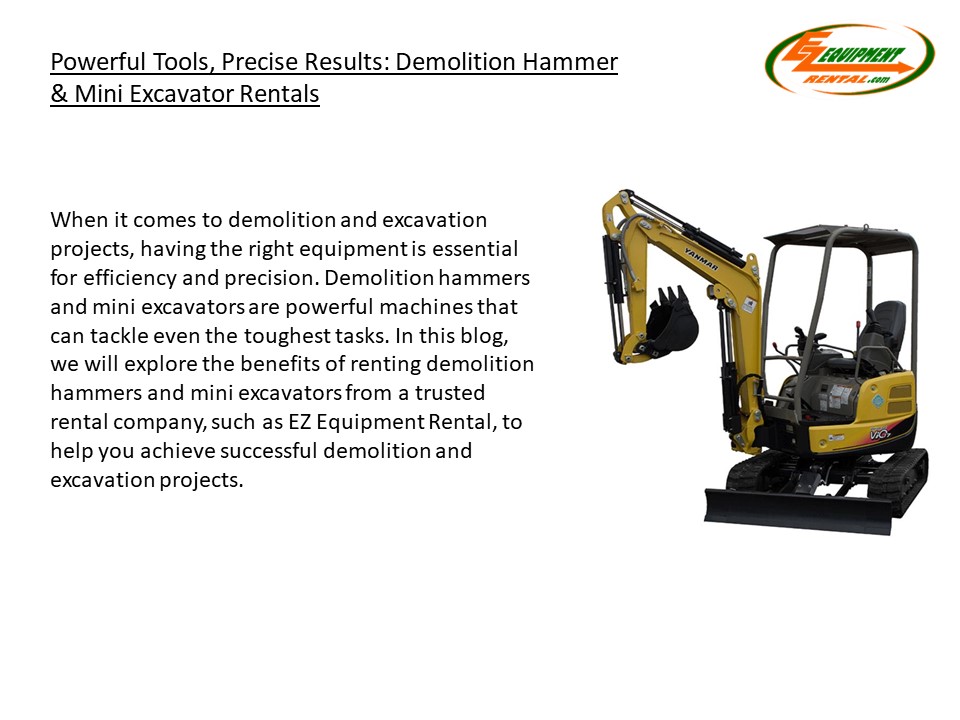 Powerful Tools, Precise Results: Demolition Hammer & Mini Excavator Rentals

EZ EQUIPMENT RENTAL.com

When it comes to demolition and excavation projects, having the right equipment is essential for efficiency and precision. Demolition hammers and mini excavators are powerful machines that can tackle even the toughest tasks. In this blog, we will explore the benefits of renting demolition hammers and mini excavators from a trusted rental company, such as EZ Equipment Rental, to help you achieve successful demolition and excavation projects.

YANMAR